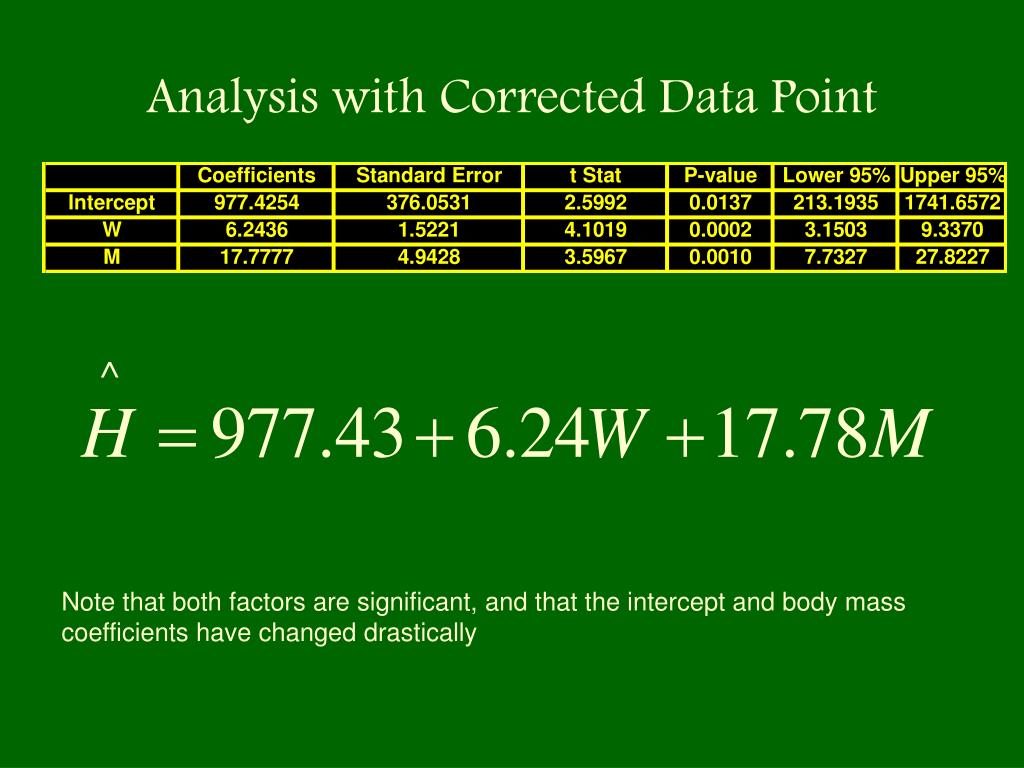 Analysis with Corrected Data Point

| | Coefficients | Standard Error | t Stat | P-value | Lower 95% | Upper 95% |
|---|---|---|---|---|---|---|
| Intercept | 977.4254 | 376.0531 | 2.5992 | 0.0137 | 213.1935 | 1741.6572 |
| W | 6.2436 | 1.5221 | 4.1019 | 0.0002 | 3.1503 | 9.3370 |
| M | 17.7777 | 4.9428 | 3.5967 | 0.0010 | 7.7327 | 27.8227 |

$\hat{H} = 977.43 + 6.24W + 17.78M$

Note that both factors are significant, and that the intercept and body mass coefficients have changed drastically